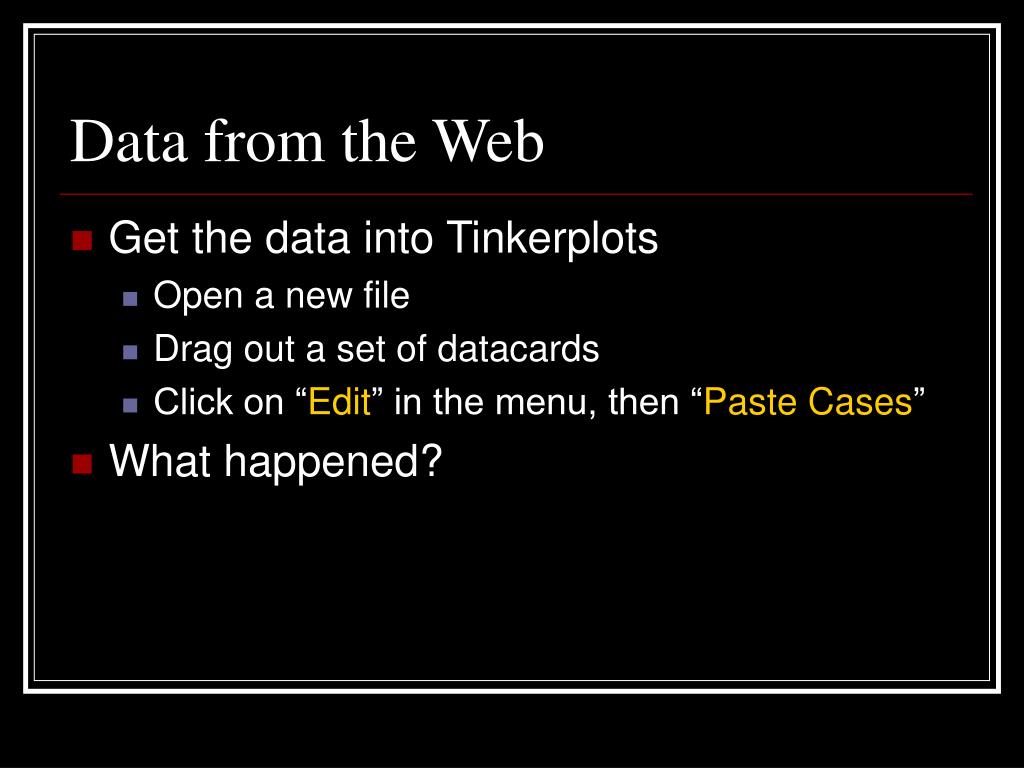 Data from the Web

Get the data into Tinkerplots

Open a new file

Drag out a set of datacards

Click on “Edit” in the menu, then “Paste Cases”

What happened?